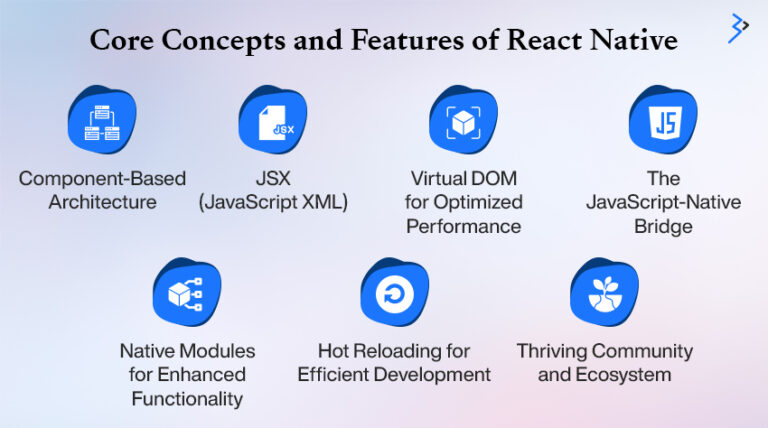 Core Concepts and Features of React Native

JSX

JS

Component-Based Architecture

JSX (JavaScript XML)

Virtual DOM for Optimized Performance

The JavaScript-Native Bridge

Native Modules for Enhanced Functionality

Hot Reloading for Efficient Development

Thriving Community and Ecosystem